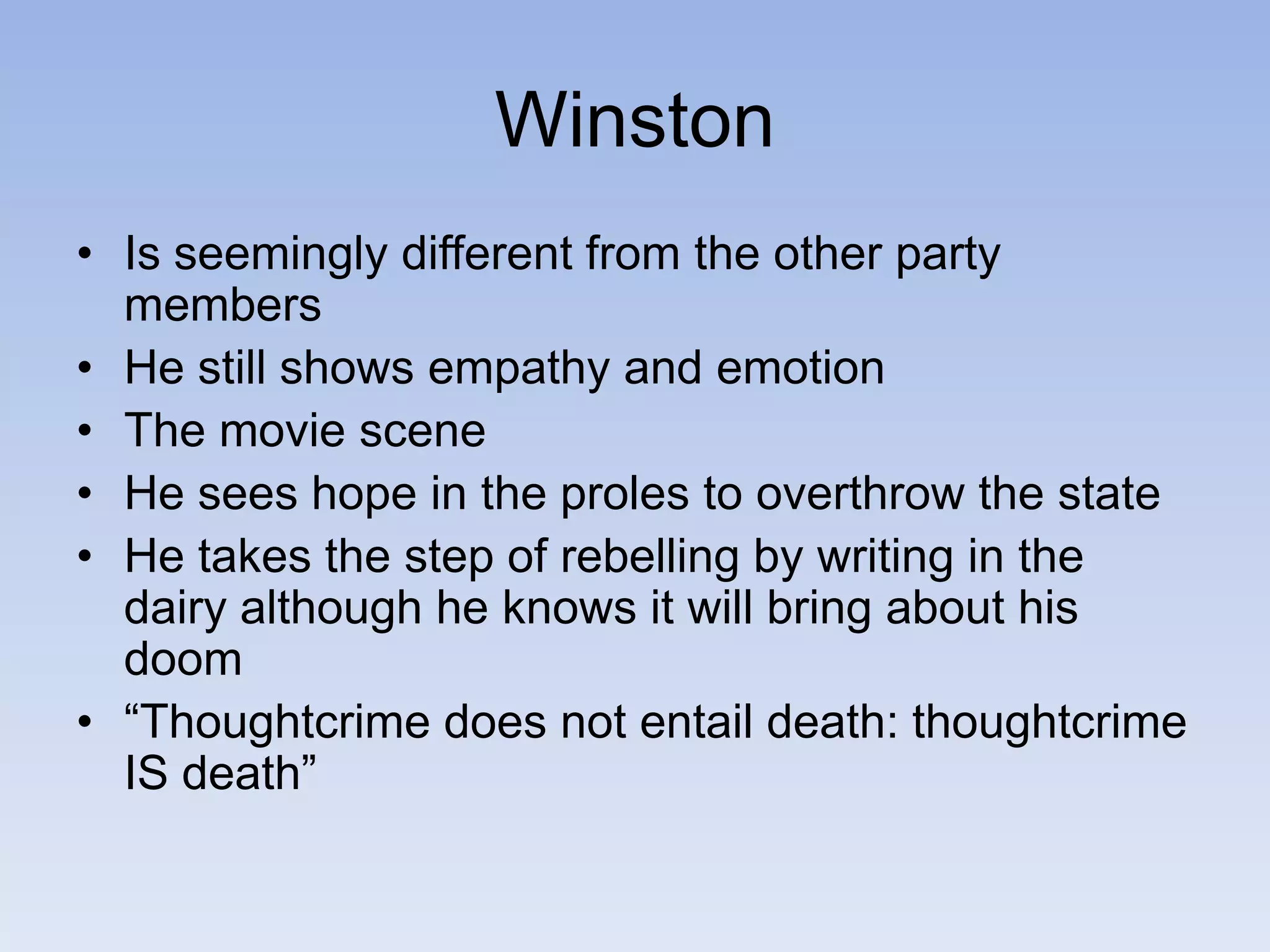 Winston

• Is seemingly different from the other party members
• He still shows empathy and emotion
• The movie scene
• He sees hope in the proles to overthrow the state
• He takes the step of rebelling by writing in the dairy although he knows it will bring about his doom
• “Thoughtcrime does not entail death: thoughtcrime IS death”